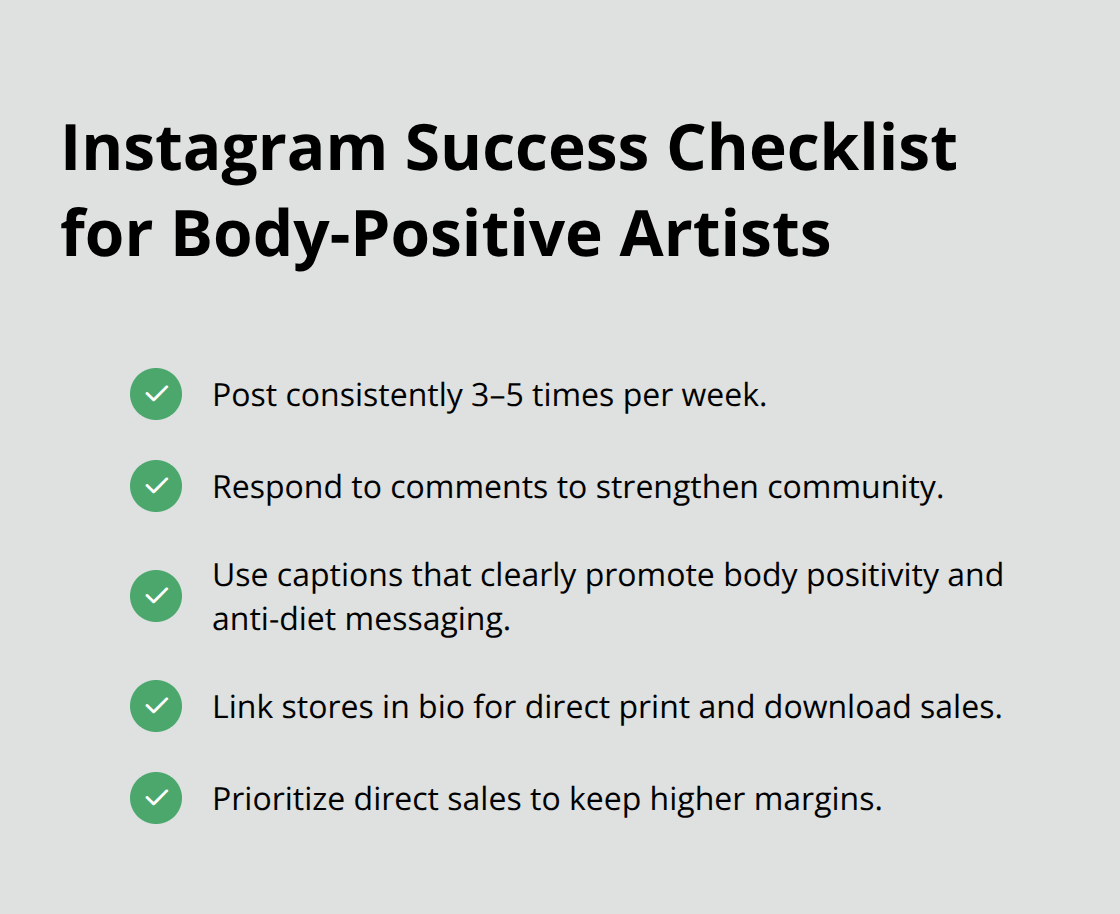 Instagram Success Checklist for Body-Positive Artists

Post consistently 3–5 times per week.

Respond to comments to strengthen community.

Use captions that clearly promote body positivity and anti-diet messaging.

Link stores in bio for direct print and download sales.

Prioritize direct sales to keep higher margins.